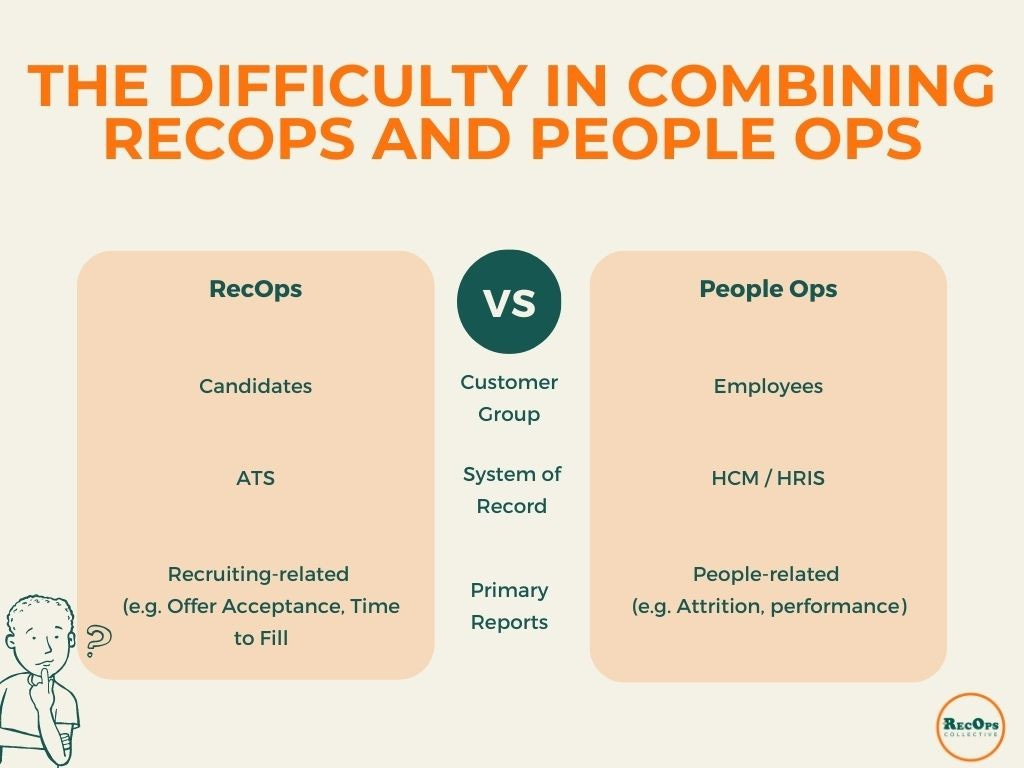 THE DIFFICULTY IN COMBINING RECOPS AND PEOPLE OPS

| RecOps | VS | People Ops |
|---|---|---|
| Candidates | Customer Group | Employees |
| ATS | System of Record | HCM / HRIS |
| Recruiting-related (e.g. Offer Acceptance, Time to Fill | Primary Reports | People-related (e.g. Attrition, performance) |

?

RecOps COLLECTIVE